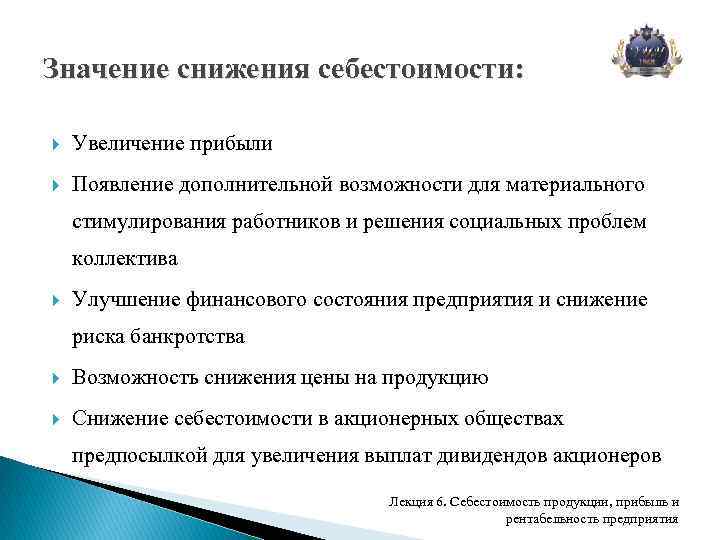 Значение снижения себестоимости:

Увеличение прибыли

Появление дополнительной возможности для материального стимулирования работников и решения социальных проблем коллектива

Улучшение финансового состояния предприятия и снижение риска банкротства

Возможность снижения цены на продукцию

Снижение себестоимости в акционерных обществах предпосылкой для увеличения выплат дивидендов акционеров

Лекция 6. Себестоимость продукции, прибыль и рентабельность предприятия